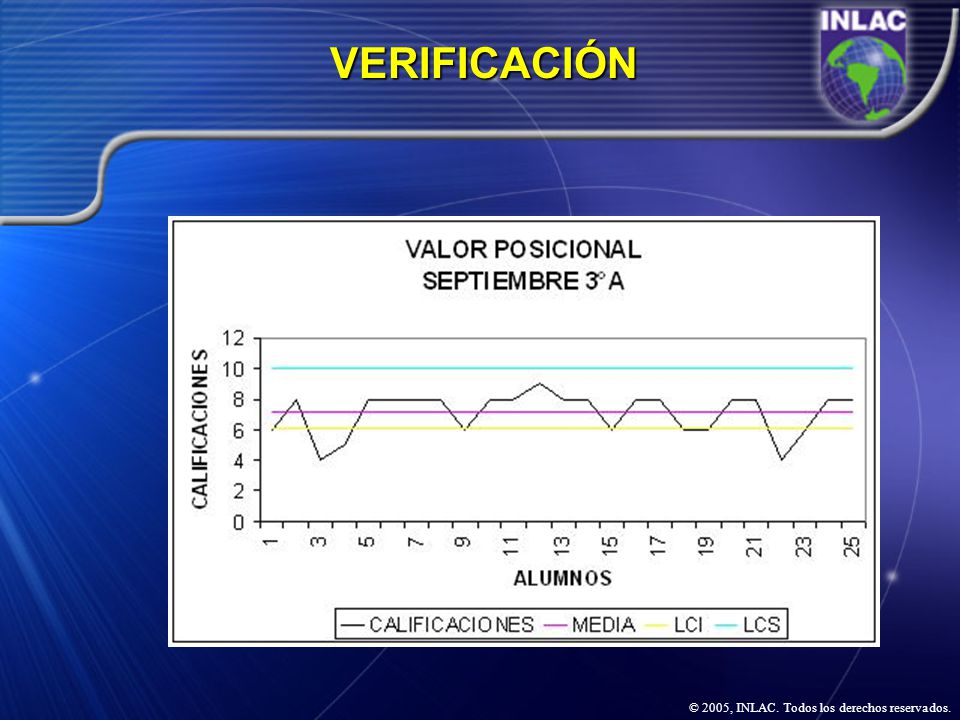 VERIFICACIÓN

INLAC

VALOR POSICIONAL
SEPTIEMBRE 3° A

CALIFICACIONES

12
10
8
6
4
2
0

1 3 5 7 9 11 13 15 17 19 21 23 25

ALUMNOS

CALIFICACIONES MEDIA LCI LCS

© 2005, INLAC. Todos los derechos reservados.